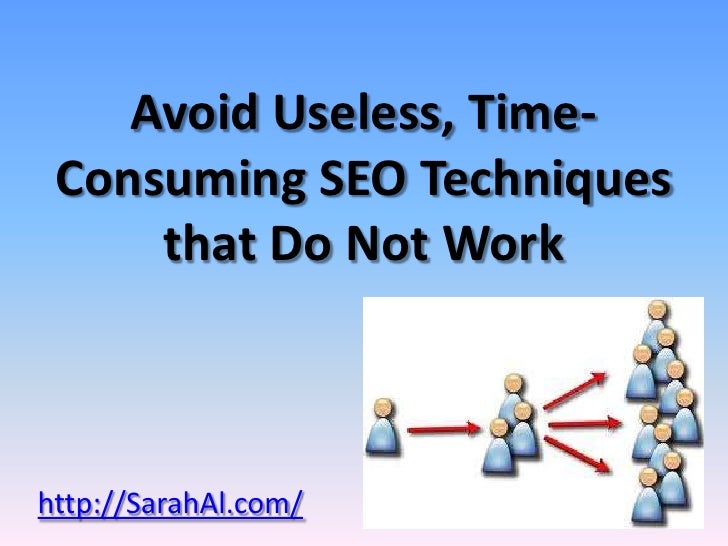 Avoid Useless, Time-Consuming SEO Techniques that Do Not Work

http://SarahAl.com/